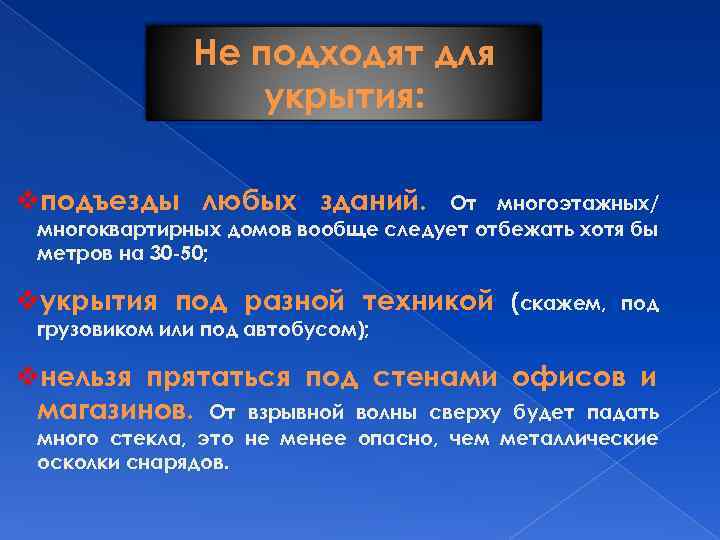 Не подходят для укрытия:

❖подъезды любых зданий. От многоэтажных/ многоквартирных домов вообще следует отбежать хотя бы метров на 30-50;

❖укрытия под разной техникой (скажем, под грузовиком или под автобусом);

❖нельзя прятаться под стенами офисов и магазинов. От взрывной волны сверху будет падать много стекла, это не менее опасно, чем металлические осколки снарядов.